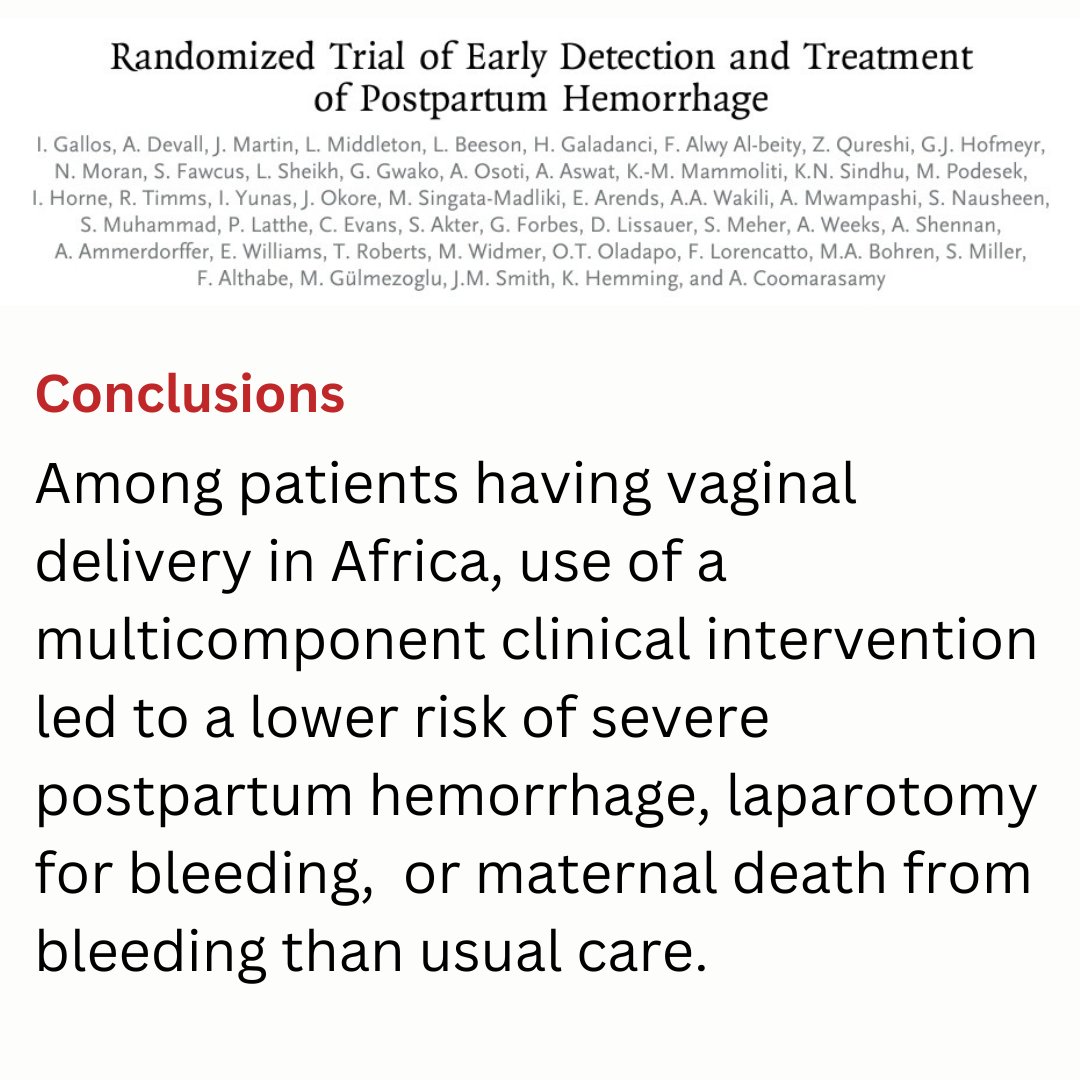 Randomized Trial of Early Detection and Treatment of Postpartum Hemorrhage

I. Gallos, A. Devall, J. Martin, L. Middleton, L. Beeson, H. Galadanci, F. Alwy Al-beity, Z. Qureshi, G.J. Hofmeyr, N. Moran, S. Fawcus, L. Sheikh, G. Gwako, A. Osoti, A. Aswat, K.-M. Mammoliti, K.N. Sindhu, M. Podesek, I. Horne, R. Timms, I. Yunas, J. Okore, M. Singata-Madliki, E. Arends, A.A. Wakili, A. Mwampashi, S. Nausheen, S. Muhammad, P. Latthe, C. Evans, S. Akter, G. Forbes, D. Lissauer, S. Meher, A. Weeks, A. Shennan, A. Ammerdorffer, E. Williams, T. Roberts, M. Widmer, O.T. Oladapo, F. Lorencatto, M.A. Bohren, S. Miller, F. Althabe, M. Gülmezoglu, J.M. Smith, K. Hemming, and A. Coomarasamy

Conclusions

Among patients having vaginal delivery in Africa, use of a multicomponent clinical intervention led to a lower risk of severe postpartum hemorrhage, laparotomy for bleeding, or maternal death from bleeding than usual care.